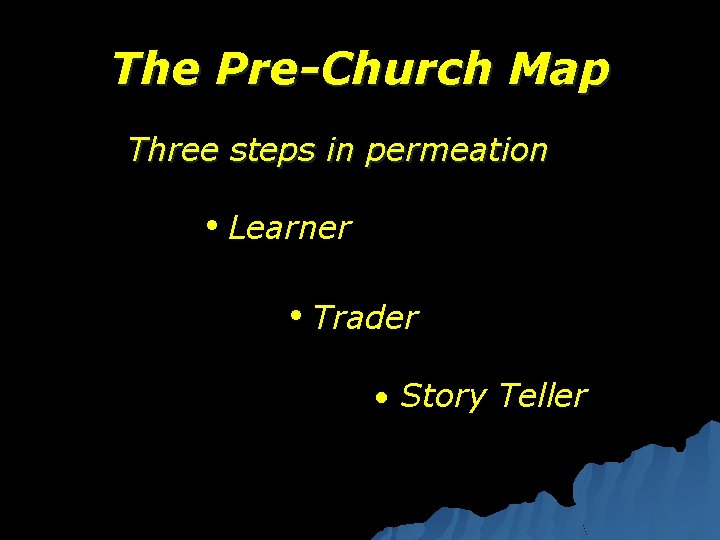 The Pre-Church Map

Three steps in permeation

• Learner

• Trader

• Story Teller